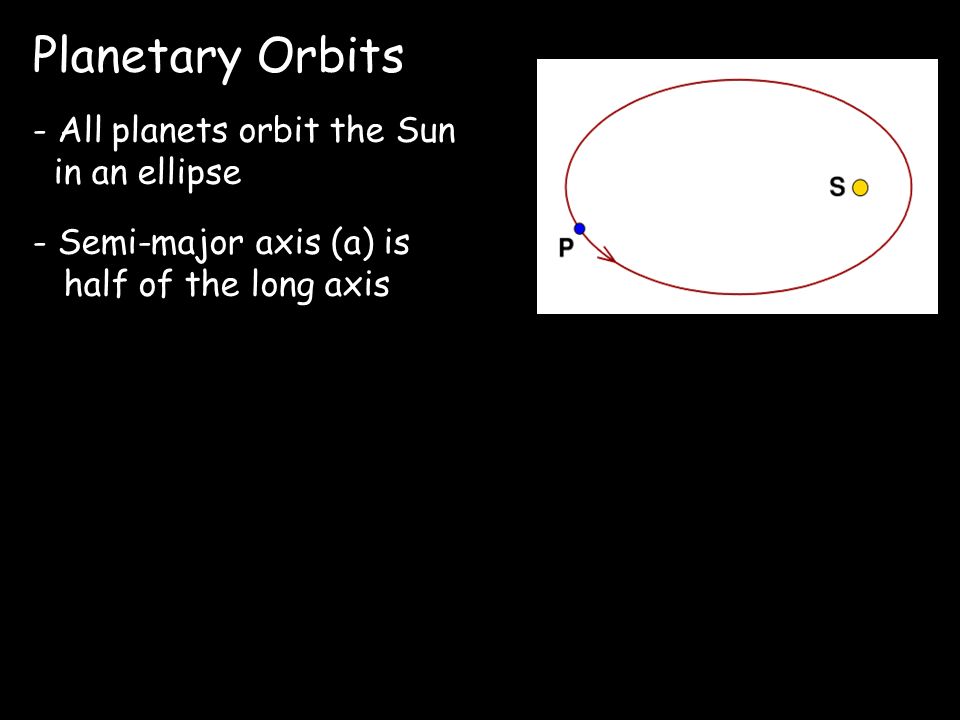 Planetary Orbits

- All planets orbit the Sun in an ellipse

- Semi-major axis (a) is half of the long axis

S

P